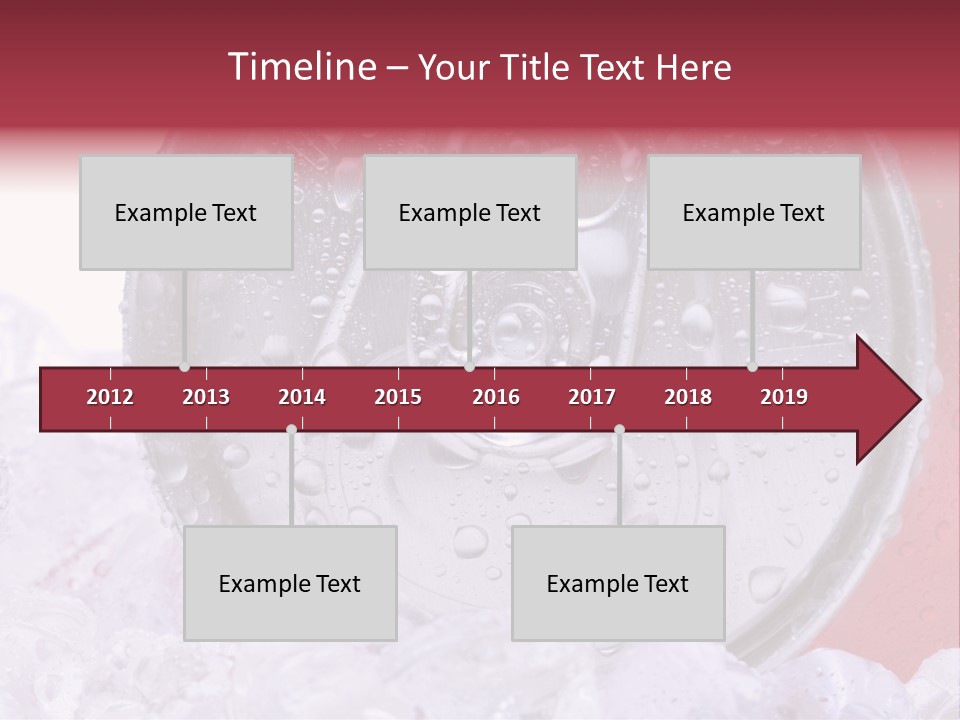 Timeline – Your Title Text Here

Example Text

Example Text

Example Text

2012 2013 2014 2015 2016 2017 2018 2019

Example Text

Example Text